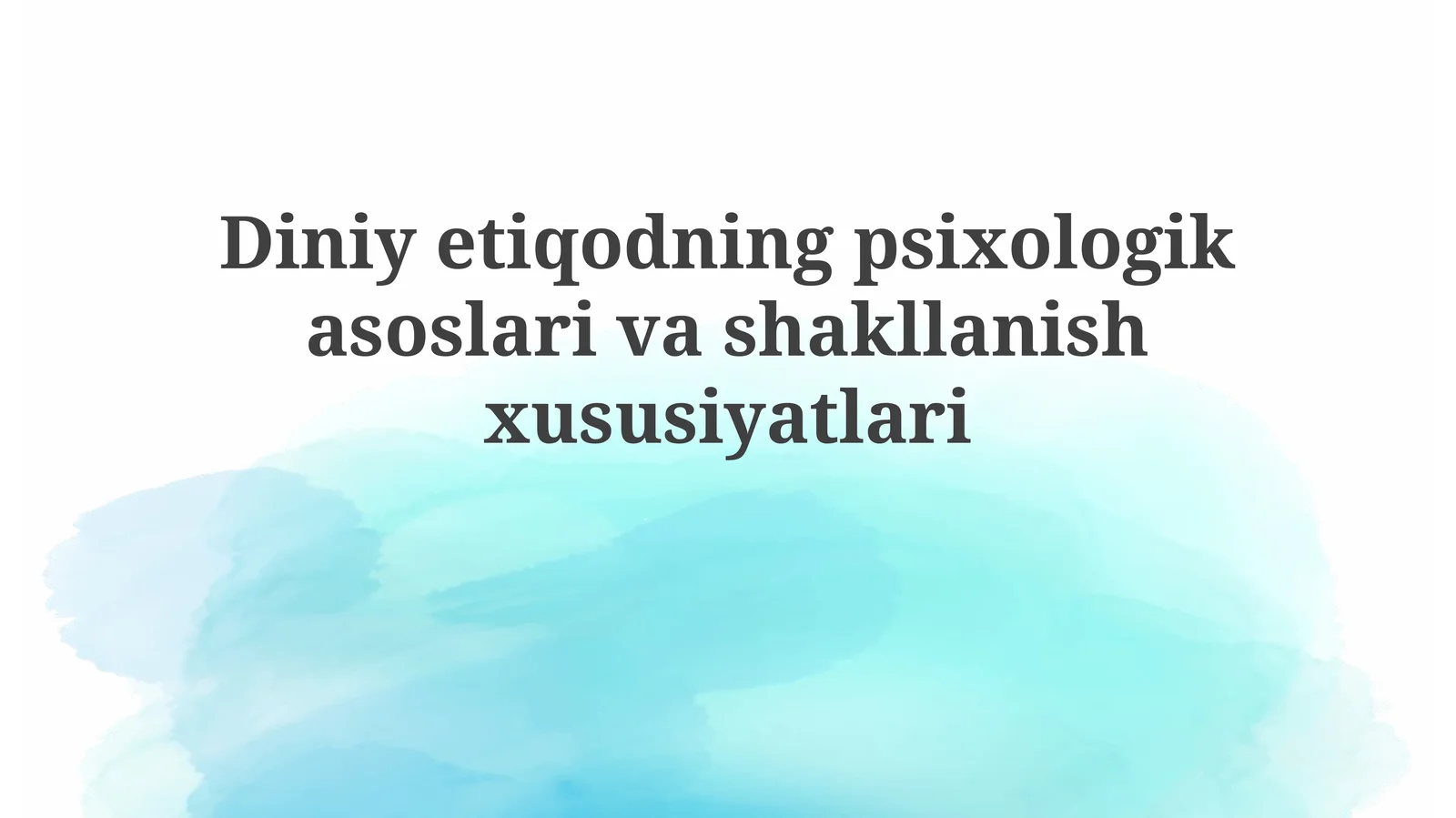 Diniy etiqodning psixologik asoslari va shakllanish xususiyatlari